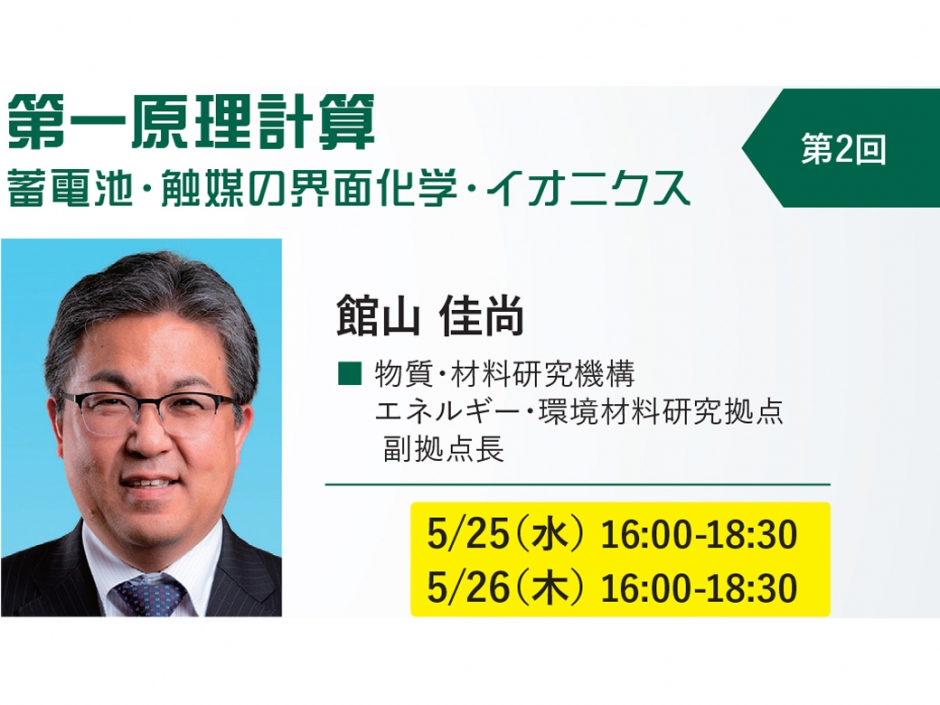 第一原理計算
蓄電池・触媒の界面化学・イオニクス

第2回

館山 佳尚

■ 物質・材料研究機構
エネルギー・環境材料研究拠点
副拠点長

5/25（水） 16:00-18:30
5/26（木） 16:00-18:30